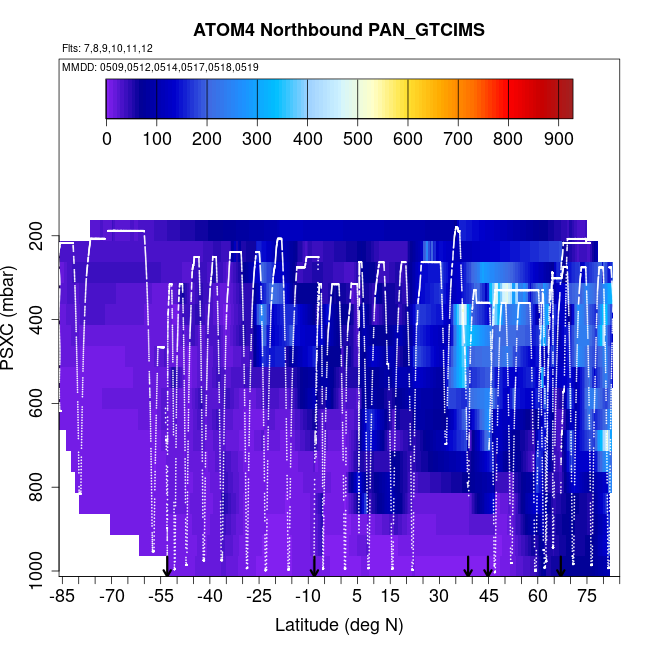 ATOM4 Northbound PAN_GTCIMS

Flts: 7,8,9,10,11,12

MMDD: 0509,0512,0514,0517,0518,0519

0 100 200 300 400 500 600 700 800 900

PSXC (mbar)

200
400
600
800
1000

-85 -70 -55 -40 -25 -10 5 15 30 45 60 75

Latitude (deg N)